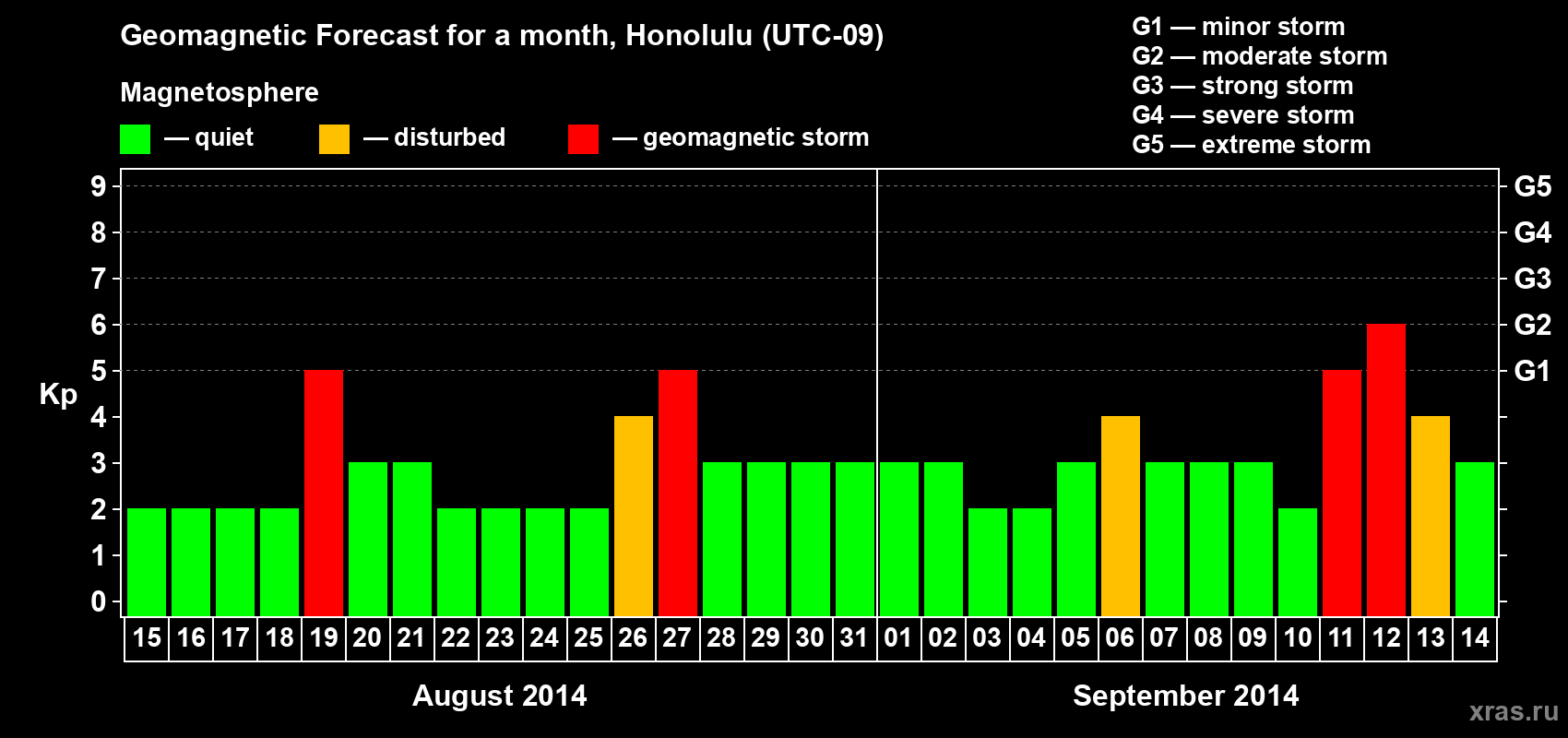 Geomagnetic Forecast for a month, Honolulu (UTC-09)

Magnetosphere

— quiet — disturbed — geomagnetic storm

G1 — minor storm
G2 — moderate storm
G3 — strong storm
G4 — severe storm
G5 — extreme storm

Kp

9
8
7
6
5
4
3
2
1
0

G5
G4
G3
G2
G1

15 16 17 18 19 20 21 22 23 24 25 26 27 28 29 30 31 01 02 03 04 05 06 07 08 09 10 11 12 13 14

August 2014

September 2014

xras.ru